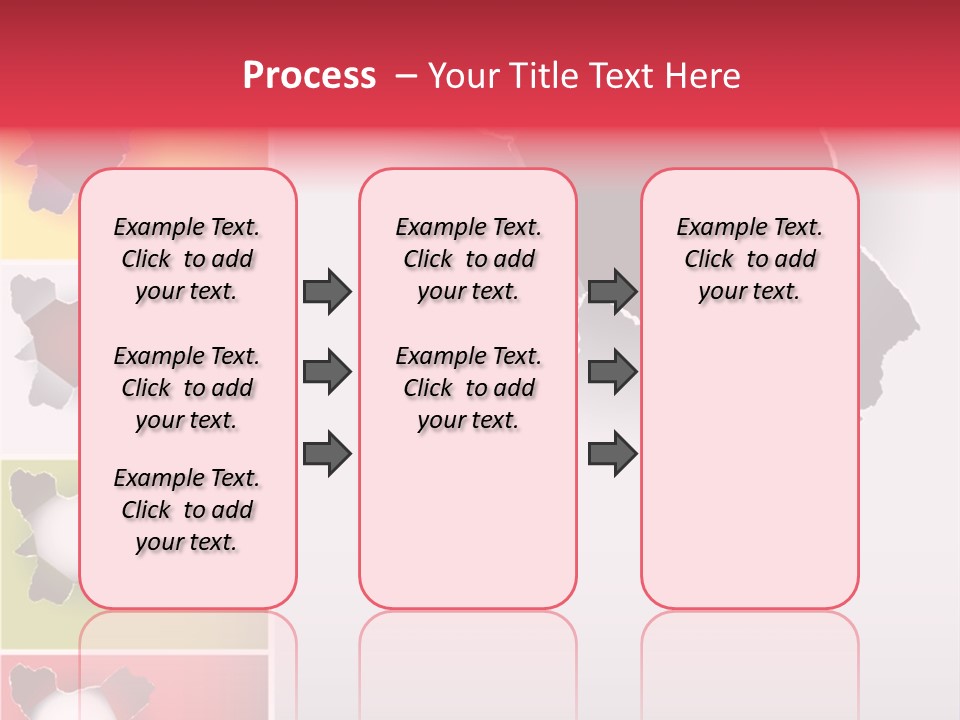 Process – Your Title Text Here

Example Text. Click to add your text.

Example Text. Click to add your text.

Example Text. Click to add your text.

Example Text. Click to add your text.

Example Text. Click to add your text.

Example Text. Click to add your text.